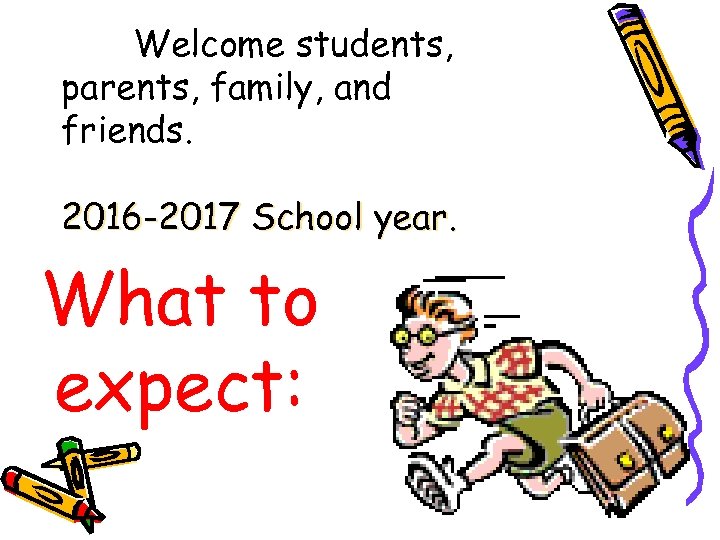 Welcome students, parents, family, and friends.

2016-2017 School year.

What to expect: